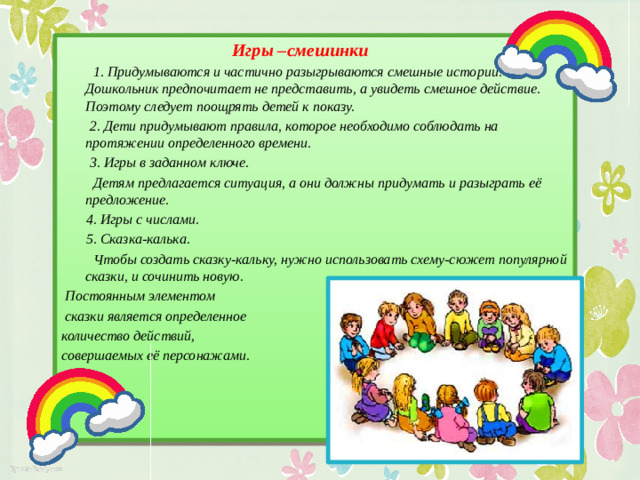 Игры –смешинки

1. Придумываются и частично разыгрываются смешные истории. Дошкольник предпочитает не представить, а увидеть смешное действие. Поэтому следует поощрять детей к показу.

2. Дети придумывают правила, которое необходимо соблюдать на протяжении определенного времени.

3. Игры в заданном ключе.

Детям предлагается ситуация, а они должны придумать и разыграть её предложение.

4. Игры с числами.

5. Сказка-калька.

Чтобы создать сказку-кальку, нужно использовать схему-сюжет популярной сказки, и сочинить новую.

Постоянным элементом сказки является определенное количество действий, совершаемых её персонажами.